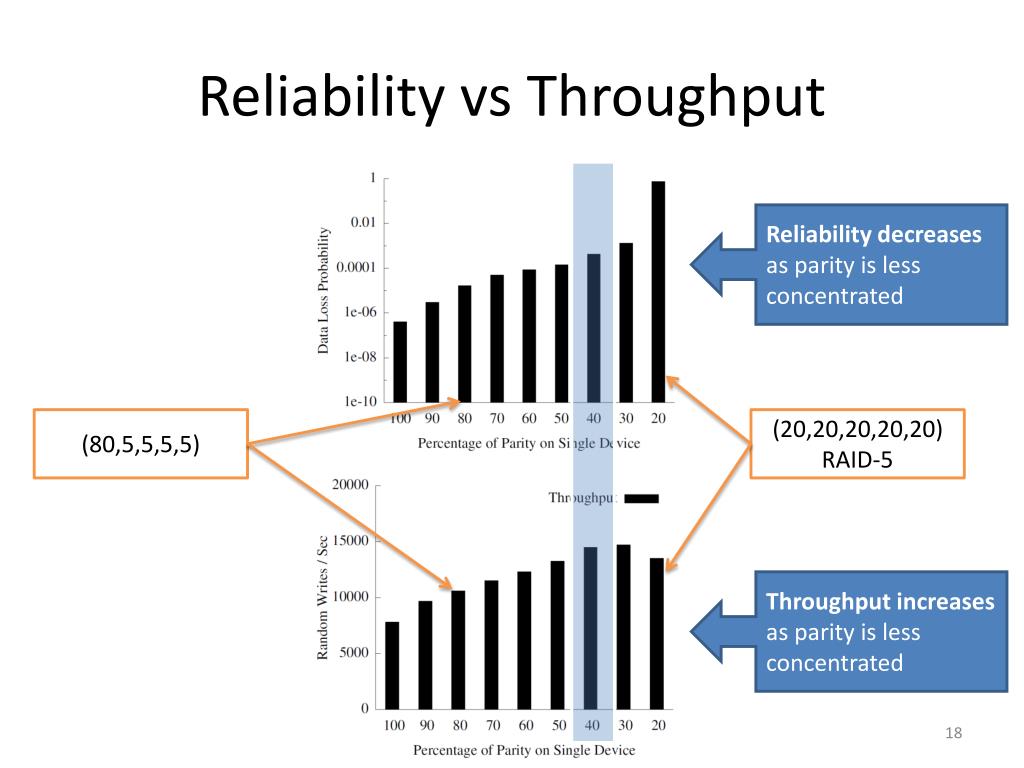 Reliability vs Throughput

Data Loss Probability

1
0.01
0.0001
1e-06
1e-08
1e-10

100 90 80 70 60 50 40 30 20

Percentage of Parity on Single Device

Reliability decreases as parity is less concentrated

(80,5,5,5,5)

(20,20,20,20,20)
RAID-5

Random Writes / Sec

20000
15000
10000
5000
0

Throughput

100 90 80 70 60 50 40 30 20

Percentage of Parity on Single Device

Throughput increases as parity is less concentrated

18